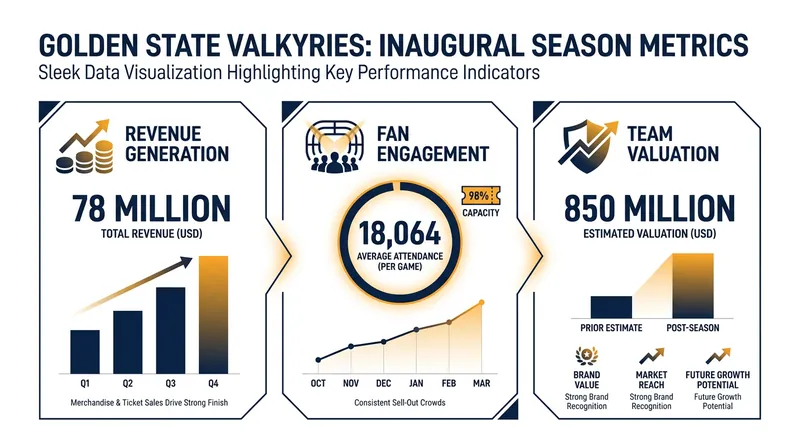 GOLDEN STATE VALKYRIES: INAUGURAL SEASON METRICS

Sleek Data Visualization Highlighting Key Performance Indicators

REVENUE GENERATION

78 MILLION

TOTAL REVENUE (USD)

Q1 Q2 Q3 Q4

Merchandise & Ticket Sales Drive Strong Finish

FAN ENGAGEMENT

98% CAPACITY

18,064

AVERAGE ATTENDANCE (PER GAME)

OCT NOV DEC JAN FEB MAR

Consistent Sell-Out Crowds

TEAM VALUATION

850 MILLION

ESTIMATED VALUATION (USD)

PRIOR ESTIMATE POST-SEASON

BRAND VALUE
Strong Brand Recognition

MARKET REACH
Strong Brand Recognition

FUTURE GROWTH POTENTIAL
Future Growth Potential